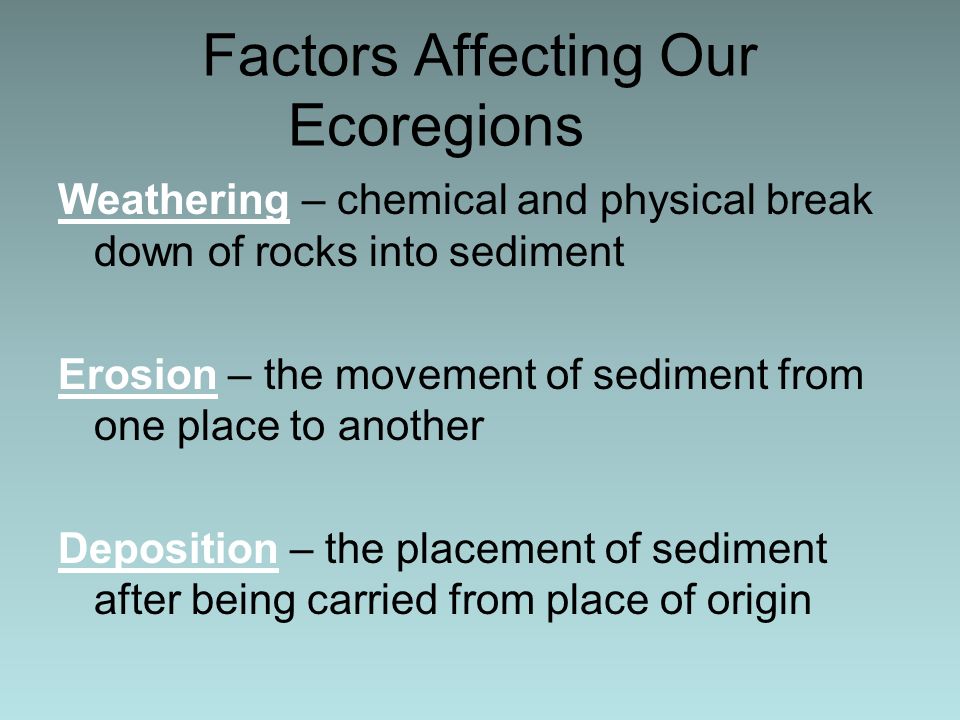 Factors Affecting Our Ecoregions

Weathering – chemical and physical break down of rocks into sediment

Erosion – the movement of sediment from one place to another

Deposition – the placement of sediment after being carried from place of origin